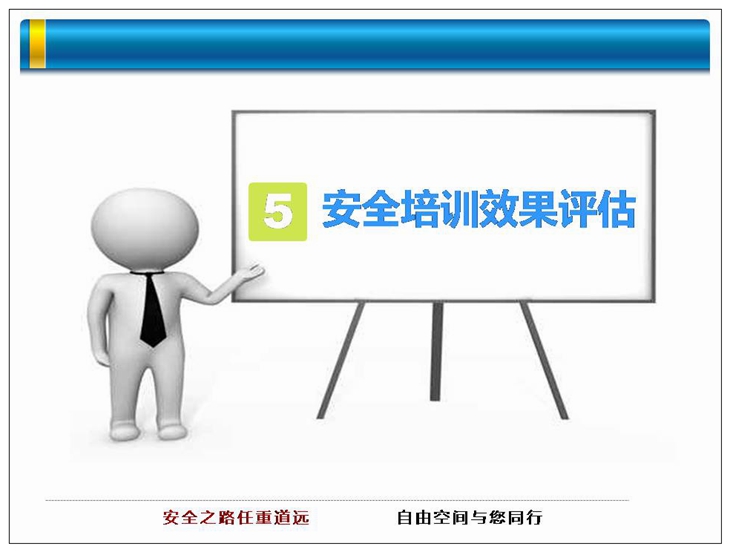 5 安全培训效果评估

安全之路任重道远　　自由空间与您同行